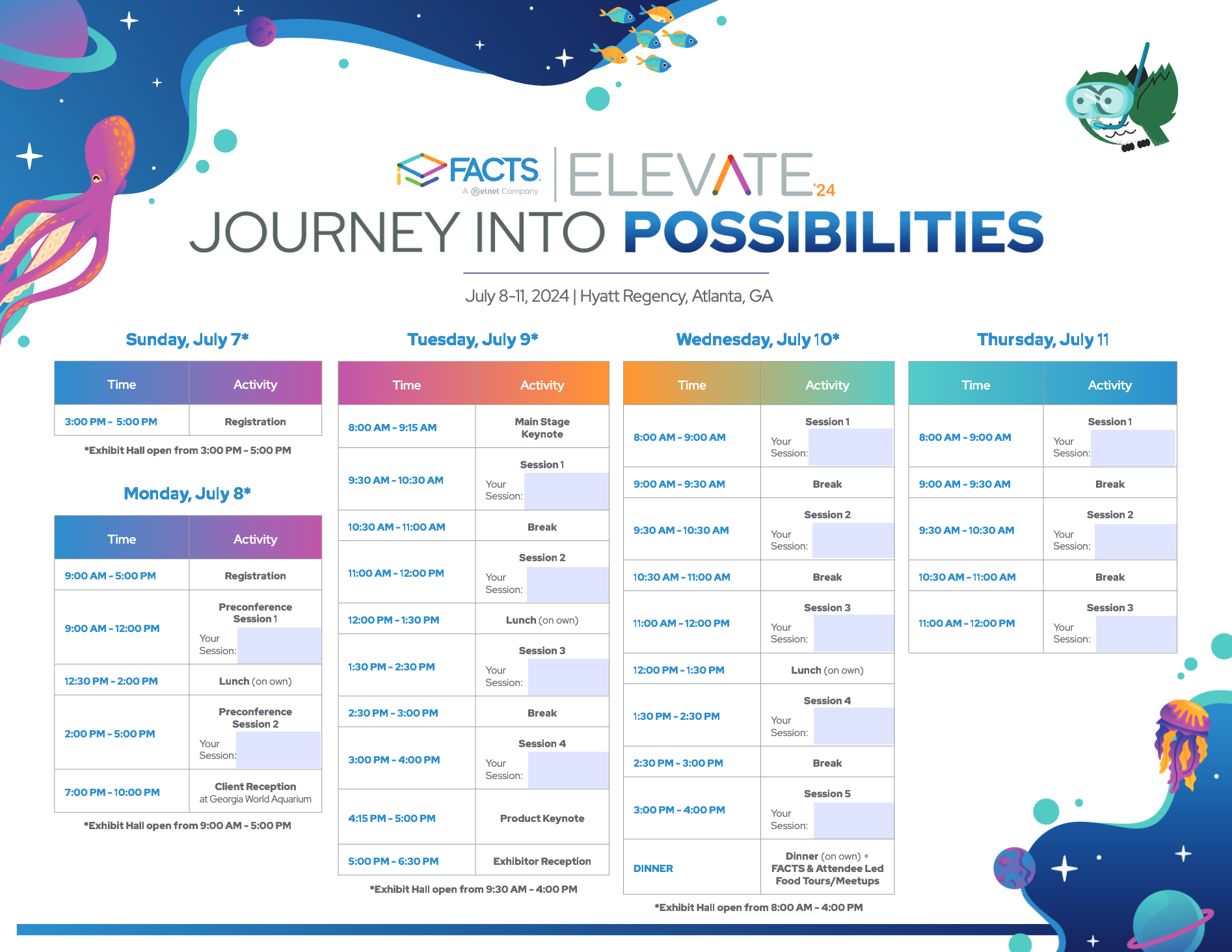 FACTS
A Nelnet Company
ELEVATE '24
JOURNEY INTO POSSIBILITIES

July 8-11, 2024 | Hyatt Regency, Atlanta, GA

Sunday, July 7*

| Time | Activity |
|---|---|
| 3:00 PM - 5:00 PM | Registration |

*Exhibit Hall open from 3:00 PM - 5:00 PM

Monday, July 8*

| Time | Activity |
|---|---|
| 9:00 AM - 5:00 PM | Registration |
| 9:00 AM - 12:00 PM | Preconference Session 1 Your Session: |
| 12:30 PM - 2:00 PM | Lunch (on own) |
| 2:00 PM - 5:00 PM | Preconference Session 2 Your Session: |
| 7:00 PM - 10:00 PM | Client Reception at Georgia World Aquarium |

*Exhibit Hall open from 9:00 AM - 5:00 PM

Tuesday, July 9*

| Time | Activity |
|---|---|
| 8:00 AM - 9:15 AM | Main Stage Keynote |
| 9:30 AM - 10:30 AM | Session 1 Your Session: |
| 10:30 AM - 11:00 AM | Break |
| 11:00 AM - 12:00 PM | Session 2 Your Session: |
| 12:00 PM - 1:30 PM | Lunch (on own) |
| 1:30 PM - 2:30 PM | Session 3 Your Session: |
| 2:30 PM - 3:00 PM | Break |
| 3:00 PM - 4:00 PM | Session 4 Your Session: |
| 4:15 PM - 5:00 PM | Product Keynote |
| 5:00 PM - 6:30 PM | Exhibitor Reception |

*Exhibit Hall open from 9:30 AM - 4:00 PM

Wednesday, July 10*

| Time | Activity |
|---|---|
| 8:00 AM - 9:00 AM | Session 1 Your Session: |
| 9:00 AM - 9:30 AM | Break |
| 9:30 AM - 10:30 AM | Session 2 Your Session: |
| 10:30 AM - 11:00 AM | Break |
| 11:00 AM - 12:00 PM | Session 3 Your Session: |
| 12:00 PM - 1:30 PM | Lunch (on own) |
| 1:30 PM - 2:30 PM | Session 4 Your Session: |
| 2:30 PM - 3:00 PM | Break |
| 3:00 PM - 4:00 PM | Session 5 Your Session: |
| DINNER | Dinner (on own) + FACTS & Attendee Led Food Tours/Meetups |

*Exhibit Hall open from 8:00 AM - 4:00 PM

Thursday, July 11

| Time | Activity |
|---|---|
| 8:00 AM - 9:00 AM | Session 1 Your Session: |
| 9:00 AM - 9:30 AM | Break |
| 9:30 AM - 10:30 AM | Session 2 Your Session: |
| 10:30 AM - 11:00 AM | Break |
| 11:00 AM - 12:00 PM | Session 3 Your Session: |